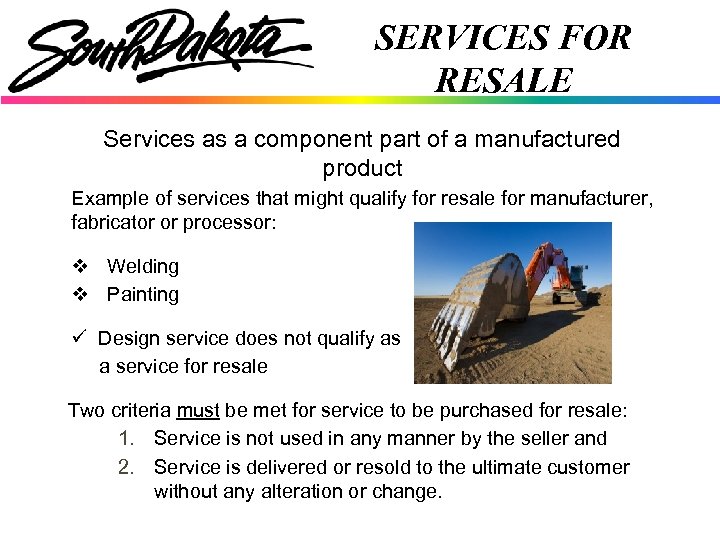 South Dakota

SERVICES FOR RESALE

Services as a component part of a manufactured product

Example of services that might qualify for resale for manufacturer, fabricator or processor:

❖ Welding
❖ Painting

✓ Design service does not qualify as a service for resale

Two criteria must be met for service to be purchased for resale:
1. Service is not used in any manner by the seller and
2. Service is delivered or resold to the ultimate customer without any alteration or change.